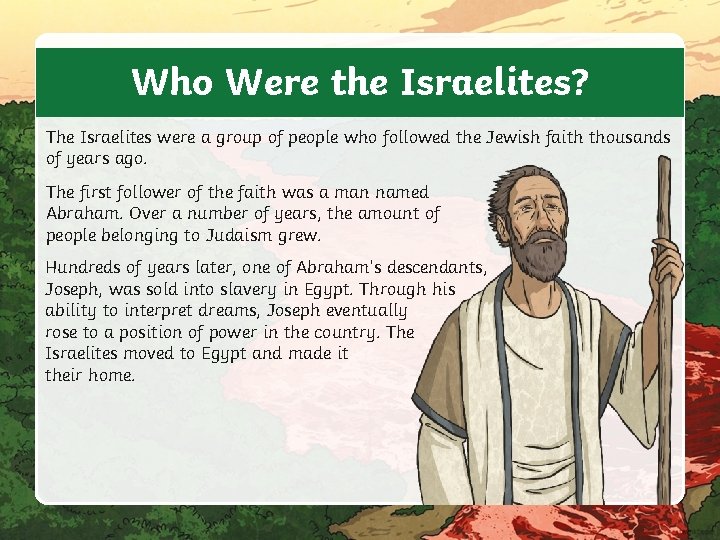 Who Were the Israelites?

The Israelites were a group of people who followed the Jewish faith thousands of years ago.

The first follower of the faith was a man named Abraham. Over a number of years, the amount of people belonging to Judaism grew.

Hundreds of years later, one of Abraham's descendants, Joseph, was sold into slavery in Egypt. Through his ability to interpret dreams, Joseph eventually rose to a position of power in the country. The Israelites moved to Egypt and made it their home.